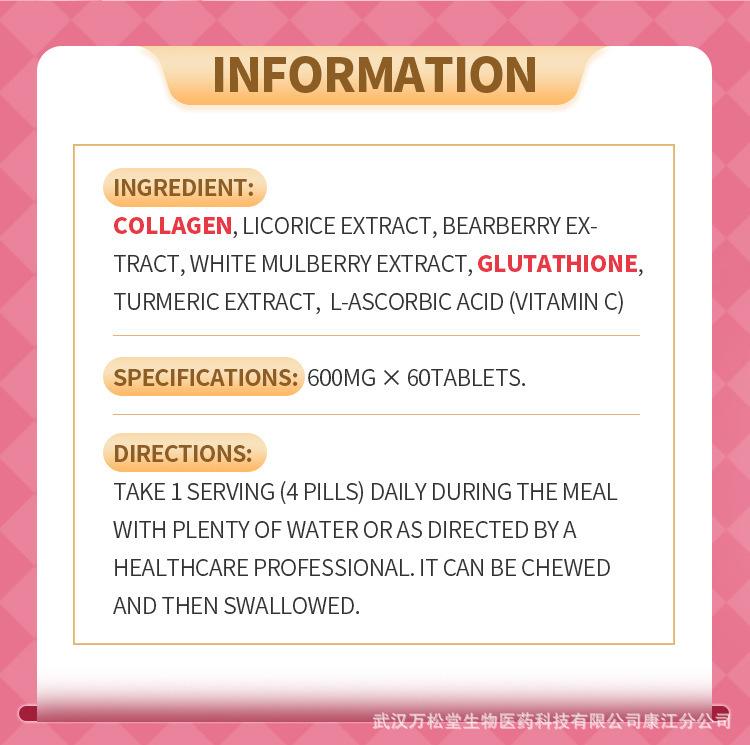 INFORMATION

INGREDIENT:
COLLAGEN, LICORICE EXTRACT, BEARBERRY EXTRACT, WHITE MULBERRY EXTRACT, GLUTATHIONE, TURMERIC EXTRACT, L-ASCORBIC ACID (VITAMIN C)

SPECIFICATIONS: 600MG × 60TABLETS.

DIRECTIONS:
TAKE 1 SERVING (4 PILLS) DAILY DURING THE MEAL WITH PLENTY OF WATER OR AS DIRECTED BY A HEALTHCARE PROFESSIONAL. IT CAN BE CHEWED AND THEN SWALLOWED.

武汉万松堂生物医药科技有限公司康江分公司